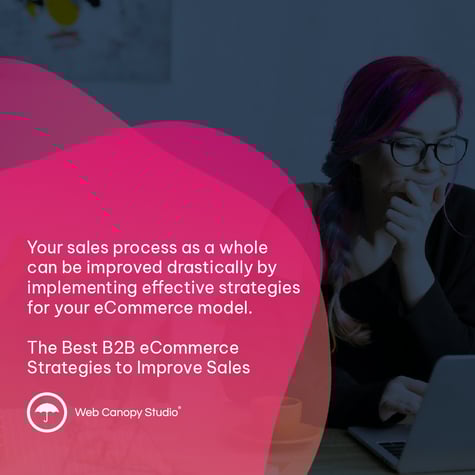 Your sales process as a whole can be improved drastically by implementing effective strategies for your eCommerce model.

The Best B2B eCommerce Strategies to Improve Sales

Web Canopy Studio®